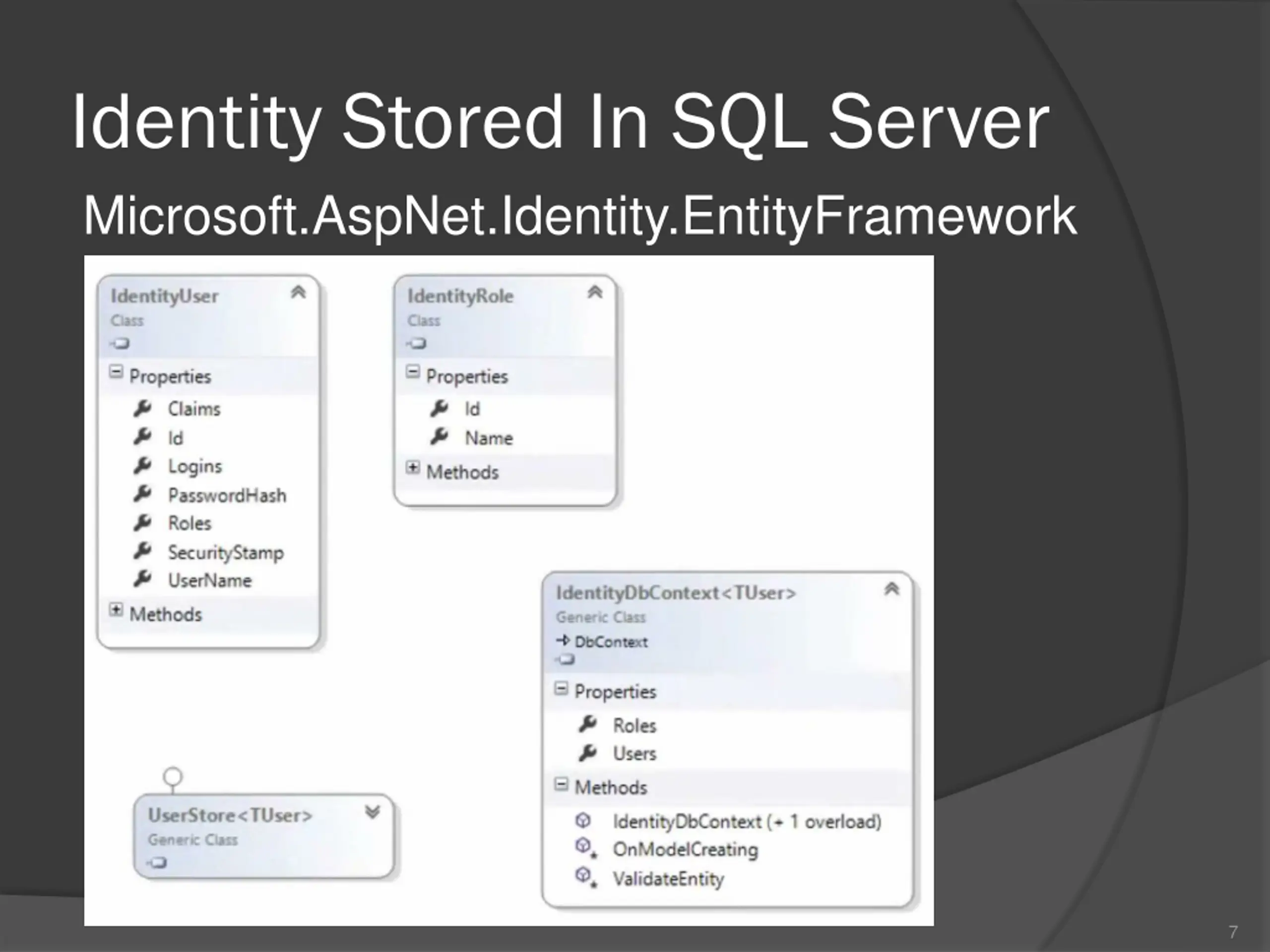 Identity Stored In SQL Server

Microsoft.AspNet.Identity.EntityFramework

IdentityUser
Class

Properties
Claims
Id
Logins
PasswordHash
Roles
SecurityStamp
UserName

Methods

IdentityRole
Class

Properties
Id
Name

Methods

IdentityDbContext<TUser>
Generic Class
DbContext

Properties
Roles
Users

Methods
IdentityDbContext (+ 1 overload)
OnModelCreating
ValidateEntity

UserStore<TUser>
Generic Class

7